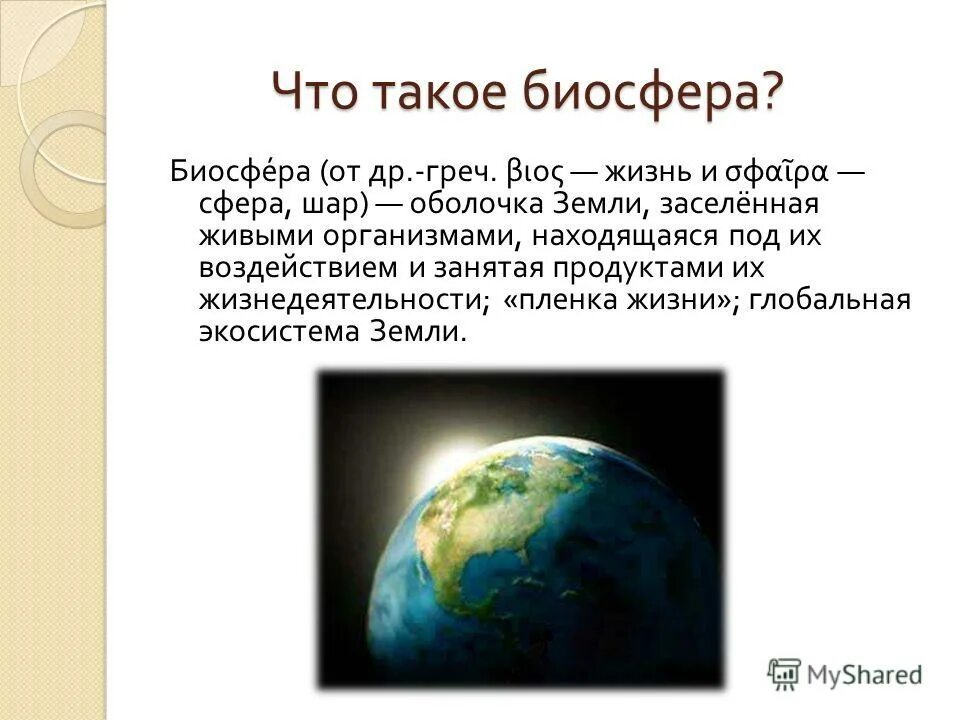 Что такое биосфера?

Биосфе́ра (от др.-греч. βιος — жизнь и σφαῖρα — сфера, шар) — оболочка Земли, заселённая живыми организмами, находящаяся под их воздействием и занятая продуктами их жизнедеятельности; «пленка жизни»; глобальная экосистема Земли.

MyShared